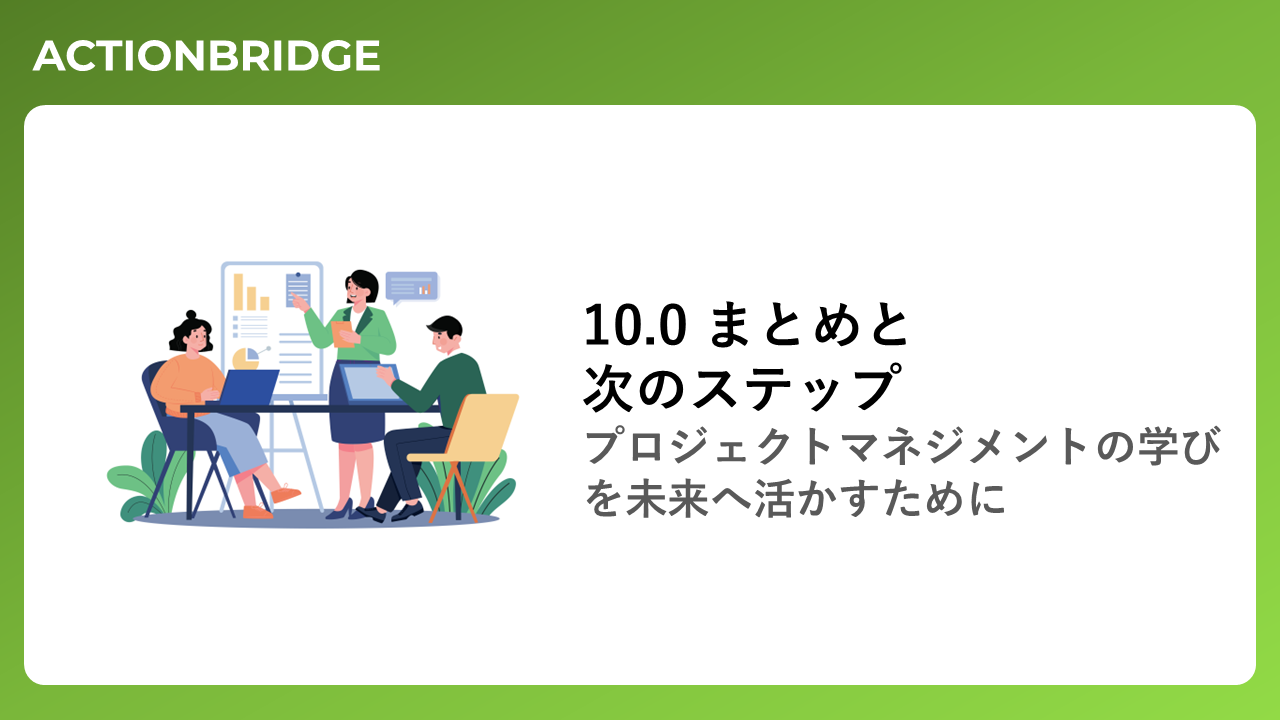 ACTIONBRIDGE

10.0 まとめと次のステップ

プロジェクトマネジメントの学びを未来へ活かすために